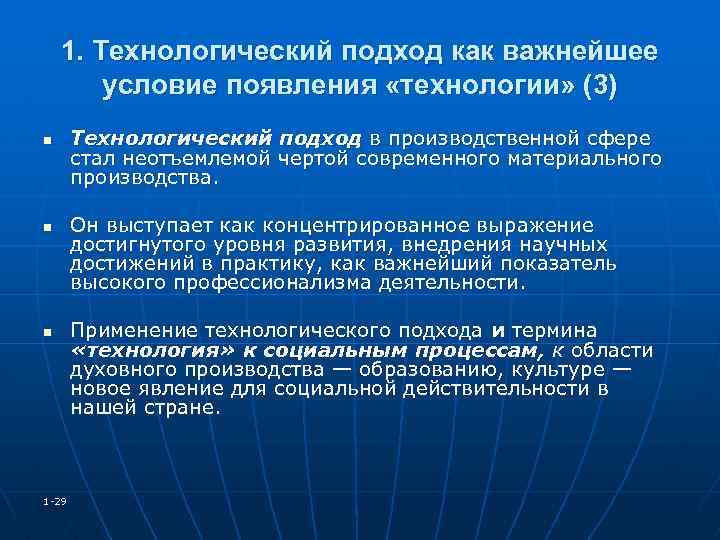 1. Технологический подход как важнейшее условие появления «технологии» (3)

▪ Технологический подход в производственной сфере стал неотъемлемой чертой современного материального производства.

▪ Он выступает как концентрированное выражение достигнутого уровня развития, внедрения научных достижений в практику, как важнейший показатель высокого профессионализма деятельности.

▪ Применение технологического подхода и термина «технология» к социальным процессам, к области духовного производства — образованию, культуре — новое явление для социальной действительности в нашей стране.

1-29